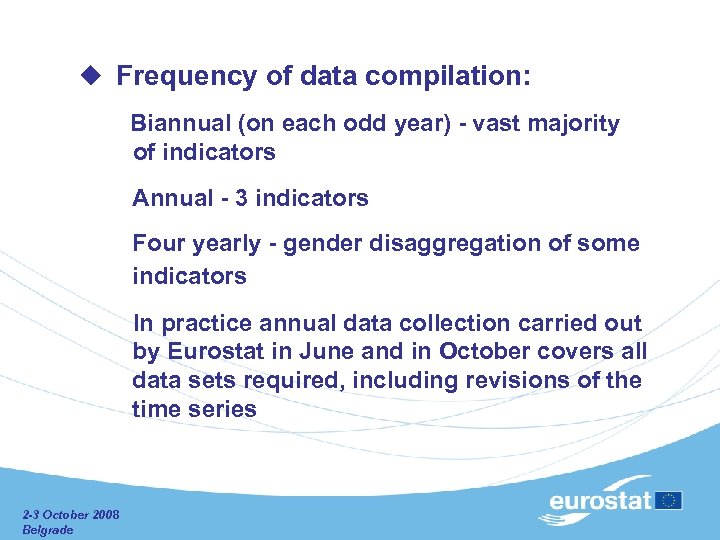 ◆ Frequency of data compilation:

Biannual (on each odd year) - vast majority of indicators

Annual - 3 indicators

Four yearly - gender disaggregation of some indicators

In practice annual data collection carried out by Eurostat in June and in October covers all data sets required, including revisions of the time series

2-3 October 2008
Belgrade

eurostat